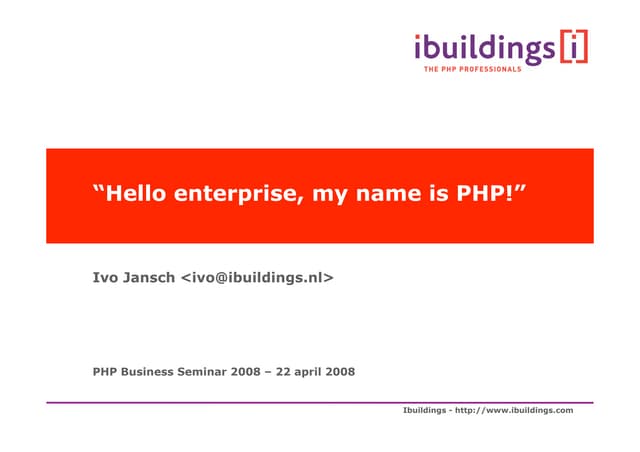 ibuildings [i]
THE PHP PROFESSIONALS

“Hello enterprise, my name is PHP!”

Ivo Jansch <ivo@ibuildings.nl>

PHP Business Seminar 2008 – 22 april 2008

Ibuildings - http://www.ibuildings.com